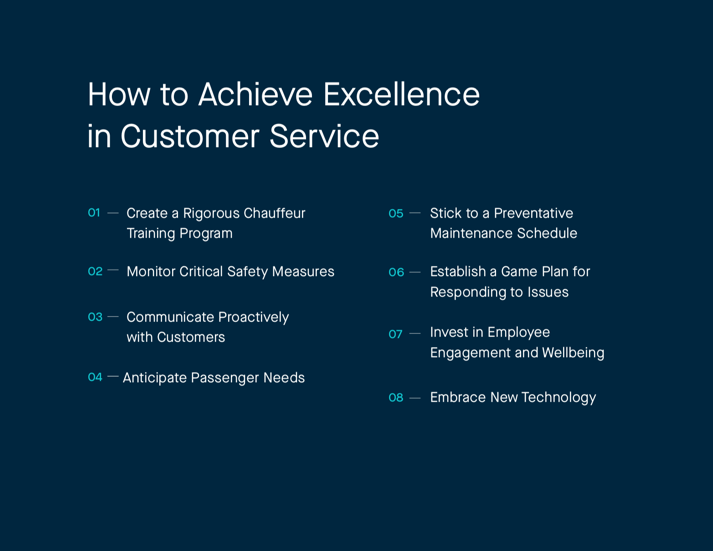 How to Achieve Excellence in Customer Service

01 — Create a Rigorous Chauffeur Training Program

02 — Monitor Critical Safety Measures

03 — Communicate Proactively with Customers

04 — Anticipate Passenger Needs

05 — Stick to a Preventative Maintenance Schedule

06 — Establish a Game Plan for Responding to Issues

07 — Invest in Employee Engagement and Wellbeing

08 — Embrace New Technology